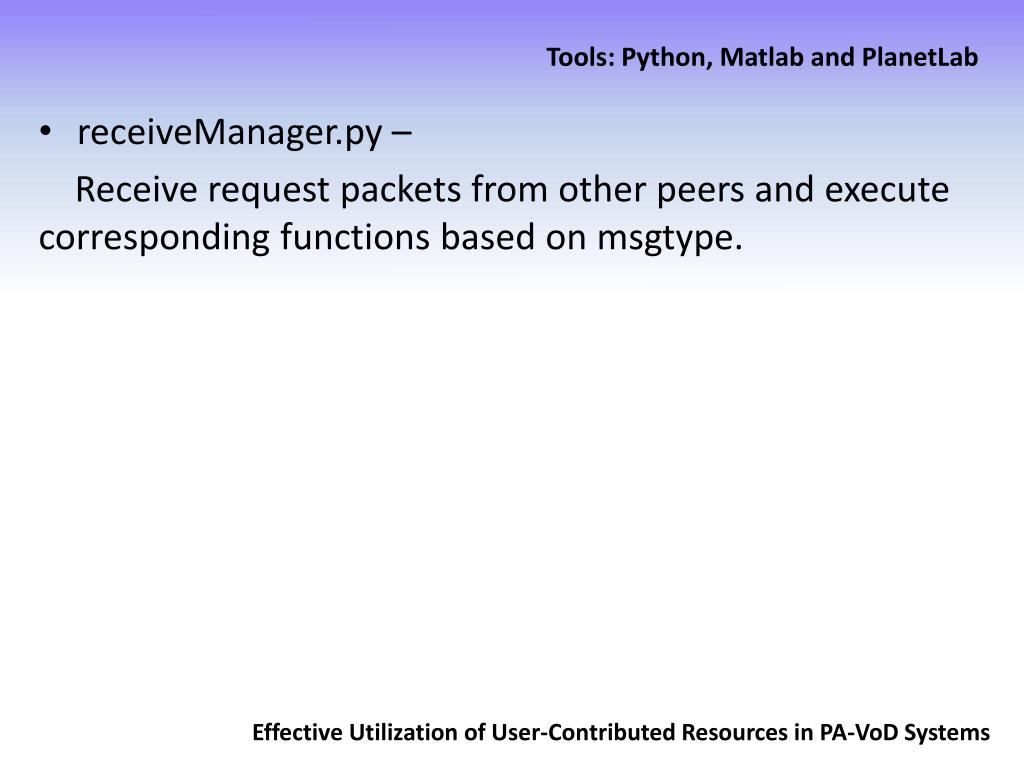 Tools: Python, Matlab and PlanetLab

• receiveManager.py –

Receive request packets from other peers and execute corresponding functions based on msgtype.

Effective Utilization of User-Contributed Resources in PA-VoD Systems